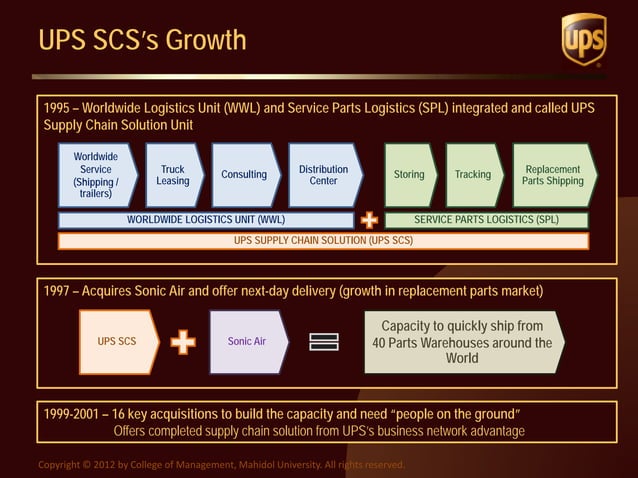 UPS SCS's Growth

ups

1995 – Worldwide Logistics Unit (WWL) and Service Parts Logistics (SPL) integrated and called UPS Supply Chain Solution Unit

Worldwide Service (Shipping / trailers)

Truck Leasing

Consulting

Distribution Center

Storing

Tracking

Replacement Parts Shipping

WORLDWIDE LOGISTICS UNIT (WWL)

SERVICE PARTS LOGISTICS (SPL)

UPS SUPPLY CHAIN SOLUTION (UPS SCS)

1997 – Acquires Sonic Air and offer next-day delivery (growth in replacement parts market)

UPS SCS

Sonic Air

Capacity to quickly ship from 40 Parts Warehouses around the World

1999-2001 – 16 key acquisitions to build the capacity and need "people on the ground"
Offers completed supply chain solution from UPS's business network advantage

Copyright © 2012 by College of Management, Mahidol University. All rights reserved.